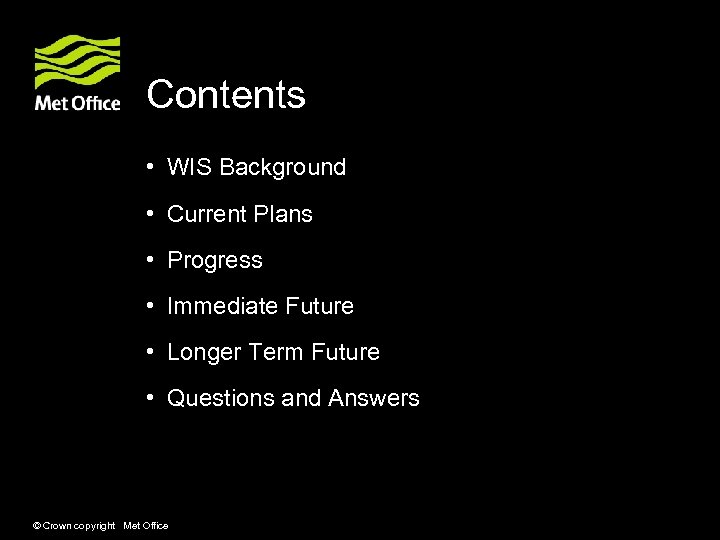 Met Office

Contents

• WIS Background

• Current Plans

• Progress

• Immediate Future

• Longer Term Future

• Questions and Answers

© Crown copyright Met Office